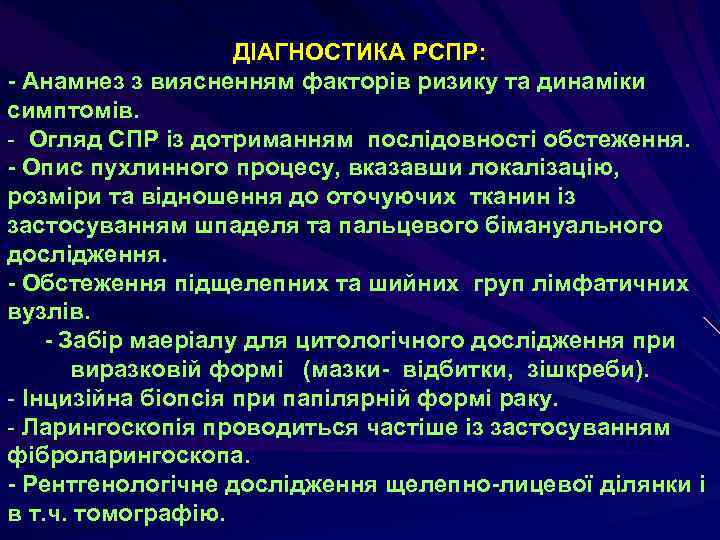 ДІАГНОСТИКА РСПР:
- Анамнез з виясненням факторів ризику та динаміки симптомів.
- Огляд СПР із дотриманням послідовності обстеження.
- Опис пухлинного процесу, вказавши локалізацію, розміри та відношення до оточуючих тканин із застосуванням шпаделя та пальцевого бімануального дослідження.
- Обстеження підщелепних та шийних груп лімфатичних вузлів.
- Забір маеріалу для цитологічного дослідження при виразковій формі (мазки- відбитки, зішкреби).
- Інцизійна біопсія при папілярній формі раку.
- Ларингоскопія проводиться частіше із застосуванням фіброларингоскопа.
- Рентгенологічне дослідження щелепно-лицевої ділянки і в т.ч. томографію.